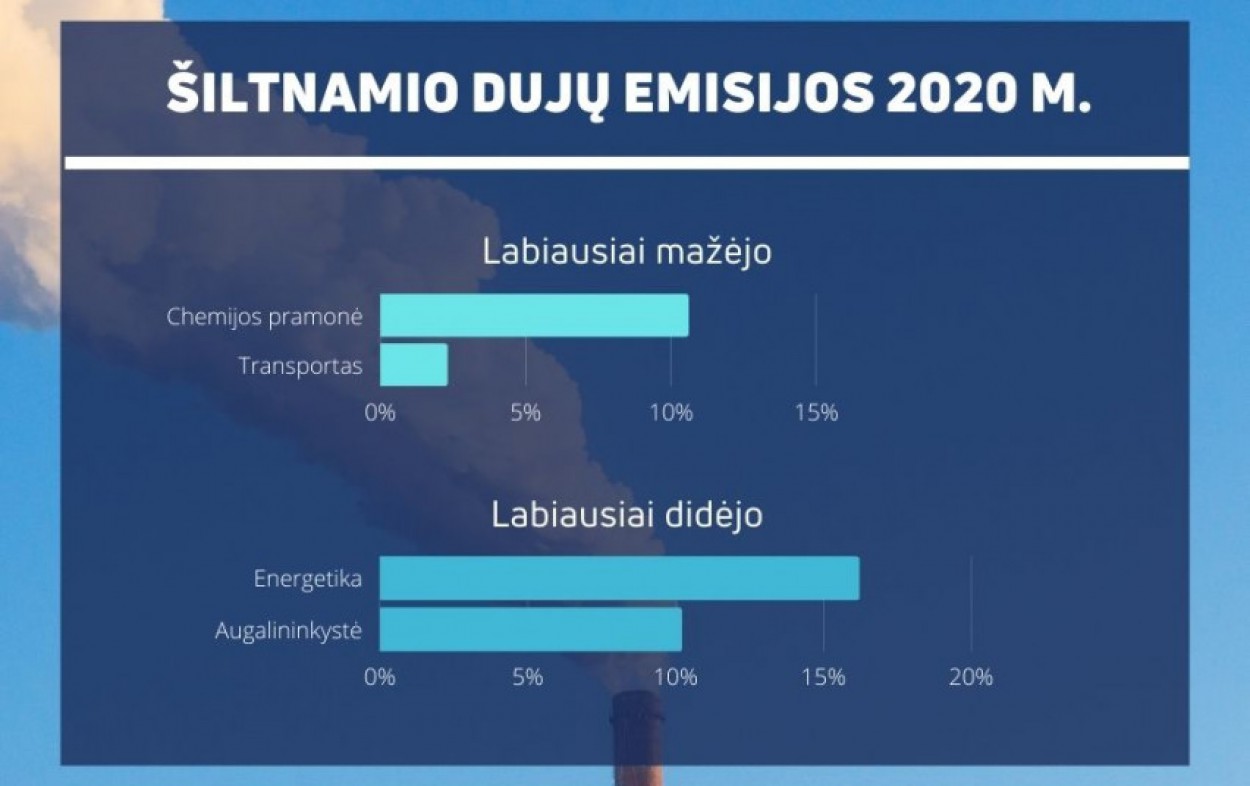 ŠILTNAMIO DUJŲ EMISIJOS 2020 M.

Labiausiai mažėjo

Chemijos pramonė
Transportas
0%
5%
10%
15%

Labiausiai didėjo

Energetika
Augalininkystė
0%
5%
10%
15%
20%